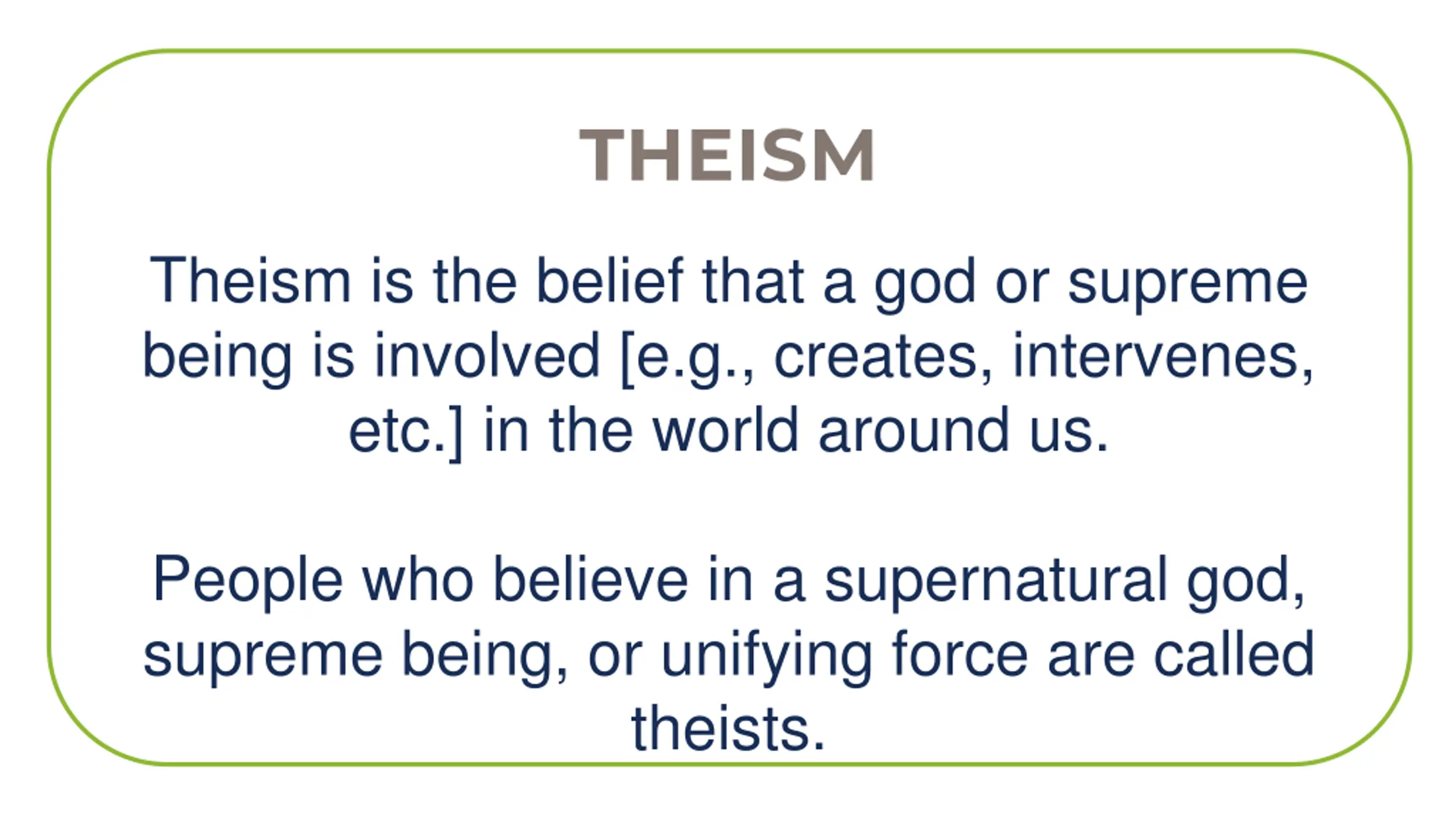 THEISM

Theism is the belief that a god or supreme being is involved [e.g., creates, intervenes, etc.] in the world around us.

People who believe in a supernatural god, supreme being, or unifying force are called theists.